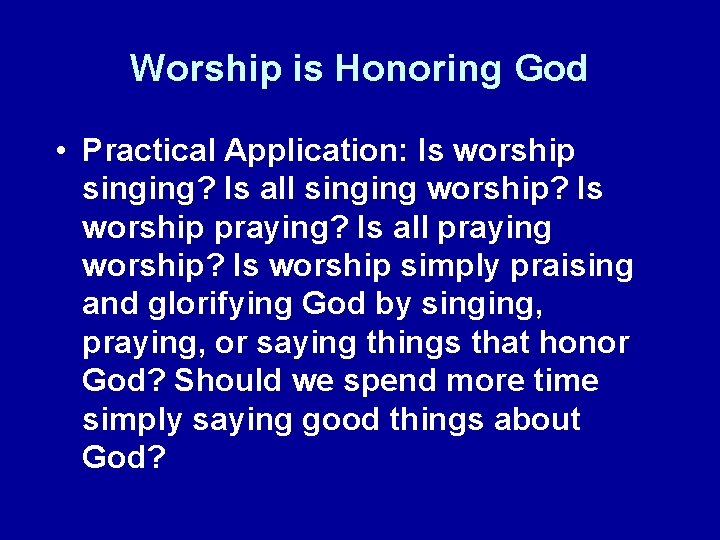 Worship is Honoring God

• Practical Application: Is worship singing? Is all singing worship? Is worship praying? Is all praying worship? Is worship simply praising and glorifying God by singing, praying, or saying things that honor God? Should we spend more time simply saying good things about God?